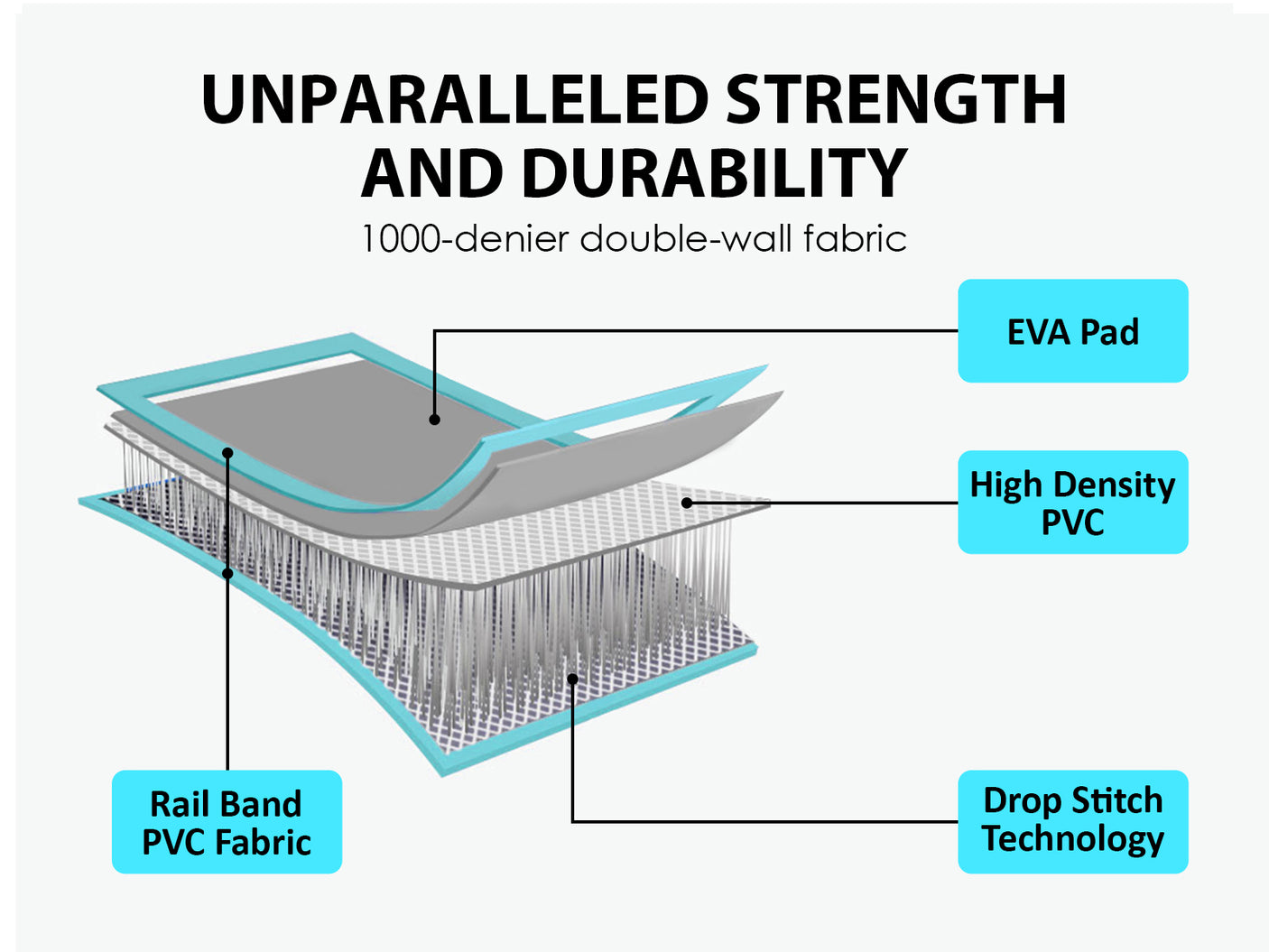 UNPARALLELED STRENGTH AND DURABILITY

1000-denier double-wall fabric

EVA Pad

High Density PVC

Rail Band PVC Fabric

Drop Stitch Technology